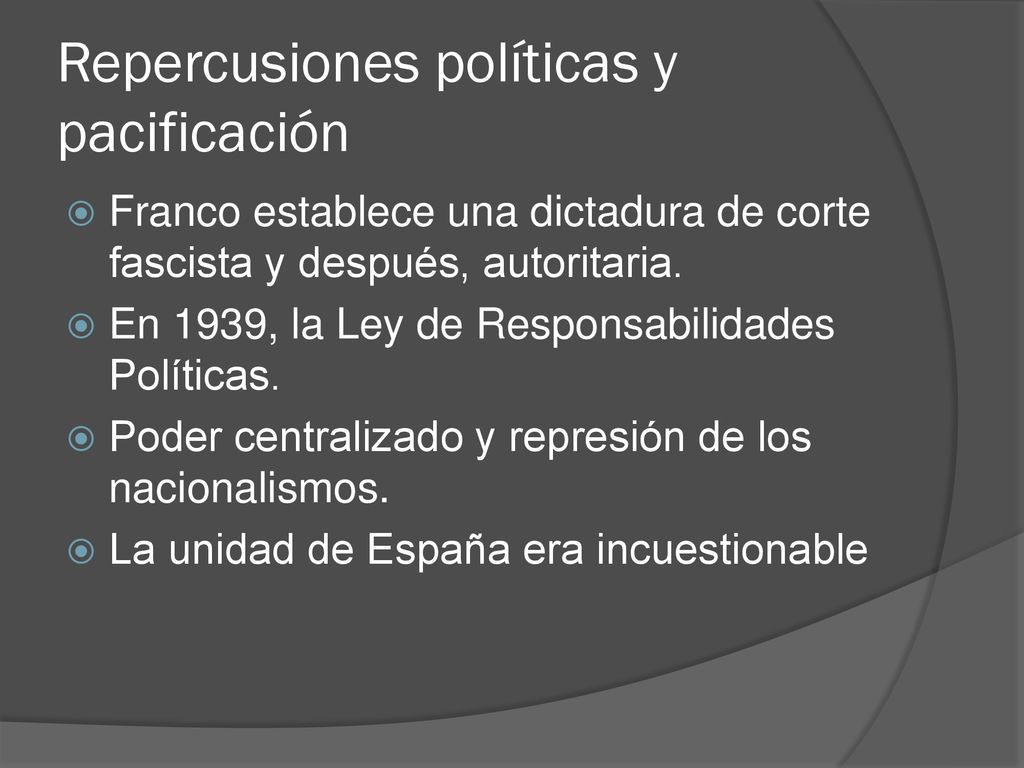 Repercusiones políticas y pacificación

Franco establece una dictadura de corte fascista y después, autoritaria.

En 1939, la Ley de Responsabilidades Políticas.

Poder centralizado y represión de los nacionalismos.

La unidad de España era incuestionable